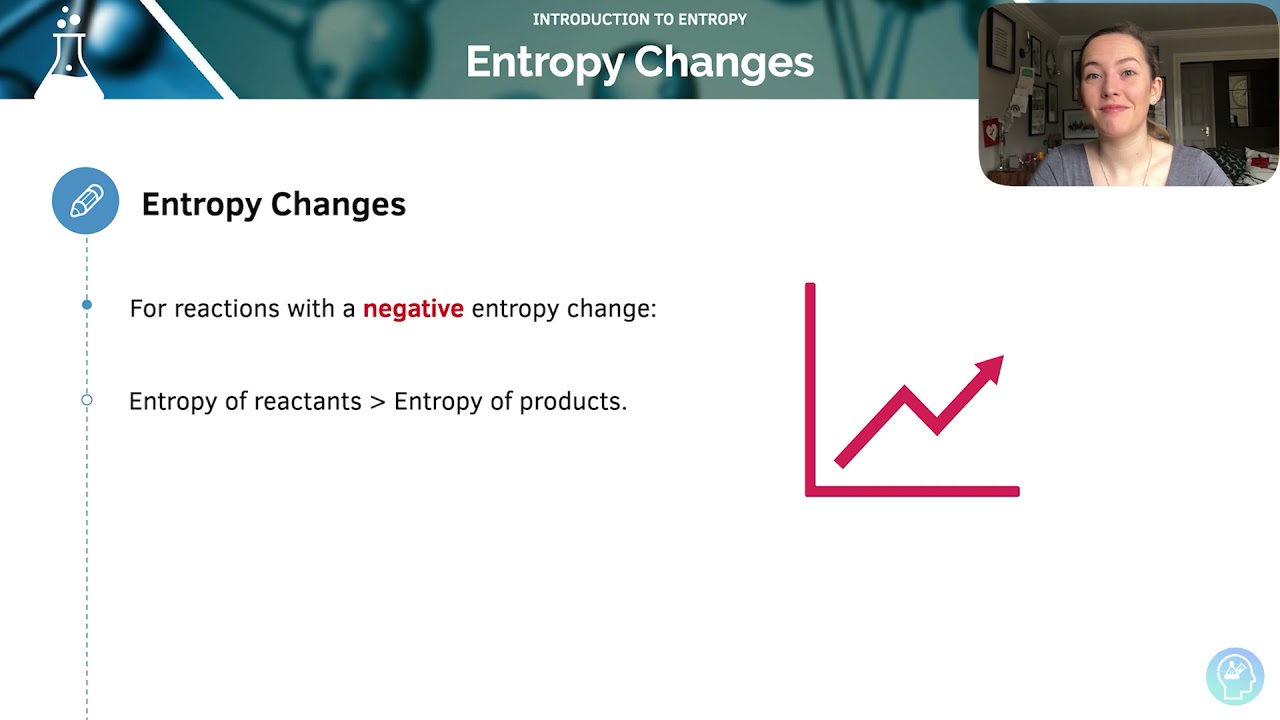 INTRODUCTION TO ENTROPY
Entropy Changes

Entropy Changes

For reactions with a negative entropy change:

Entropy of reactants > Entropy of products.